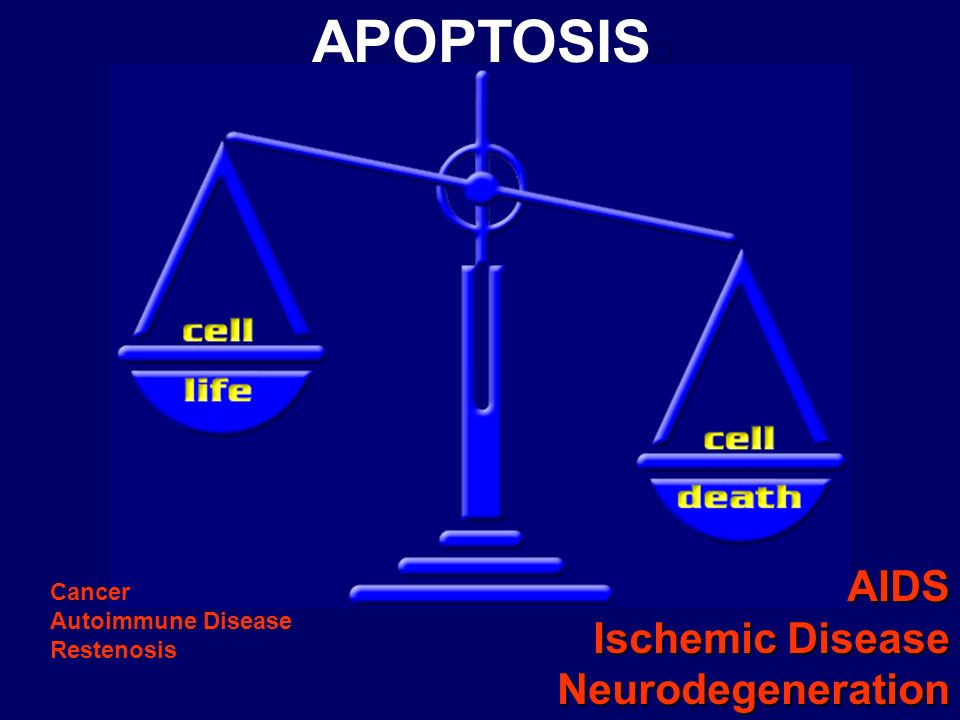 APOPTOSIS

cell
life

cell
death

Cancer
Autoimmune Disease
Restenosis

AIDS
Ischemic Disease
Neurodegeneration